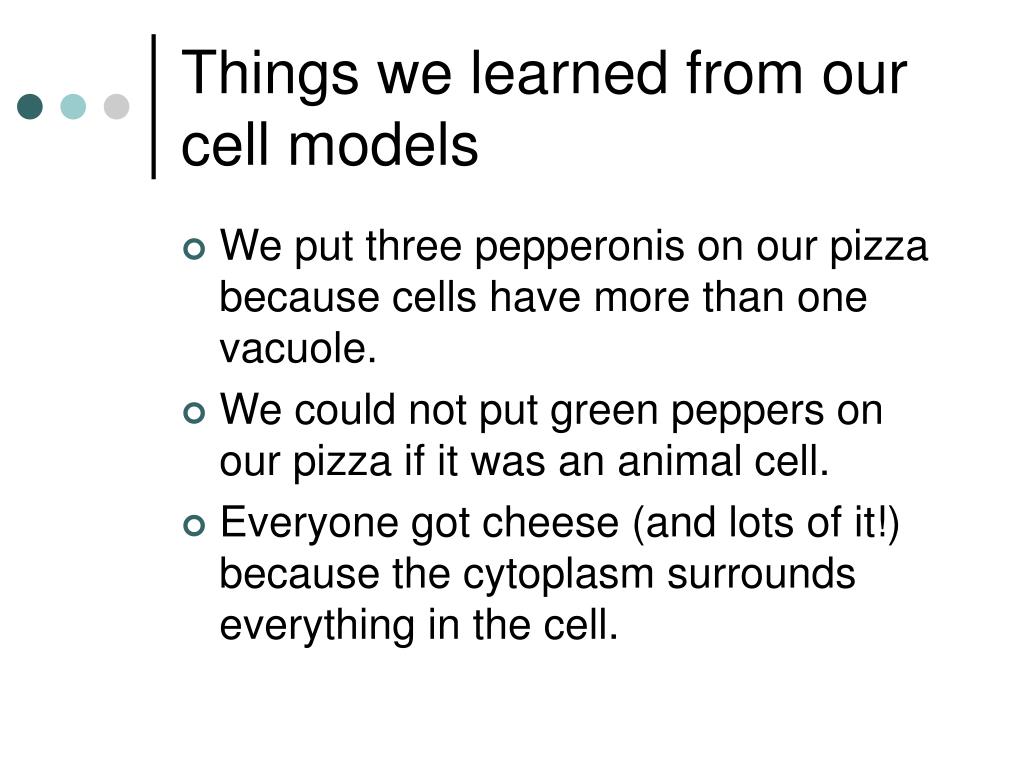 Things we learned from our cell models

We put three pepperonis on our pizza because cells have more than one vacuole.

We could not put green peppers on our pizza if it was an animal cell.

Everyone got cheese (and lots of it!) because the cytoplasm surrounds everything in the cell.